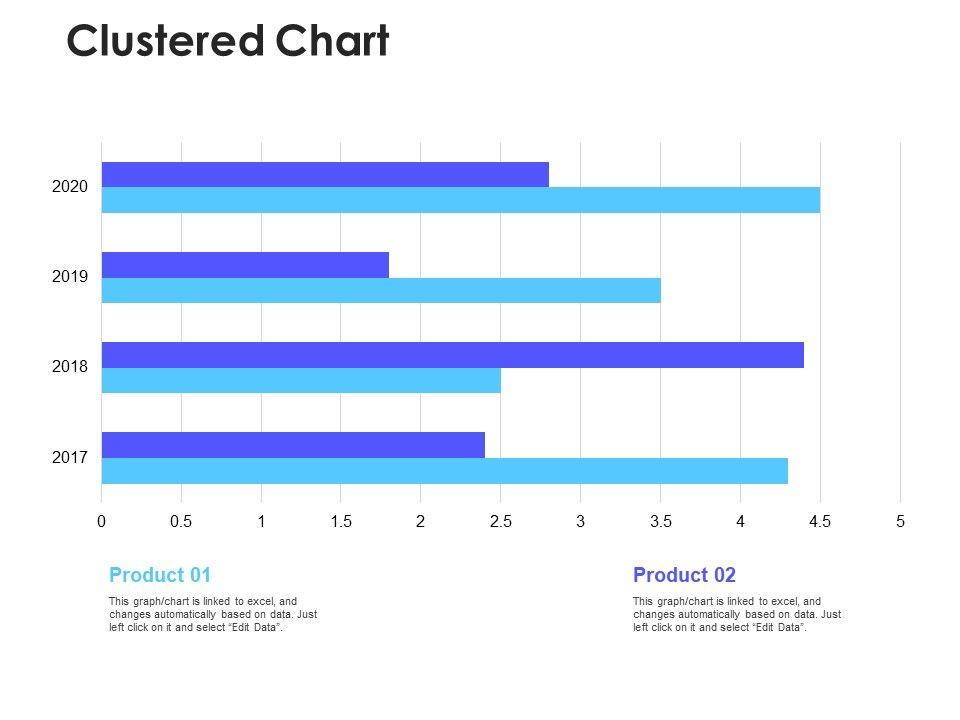 Clustered Chart

2020
2019
2018
2017

0 0.5 1 1.5 2 2.5 3 3.5 4 4.5 5

Product 01

This graph/chart is linked to excel, and changes automatically based on data. Just left click on it and select "Edit Data".

Product 02

This graph/chart is linked to excel, and changes automatically based on data. Just left click on it and select "Edit Data".